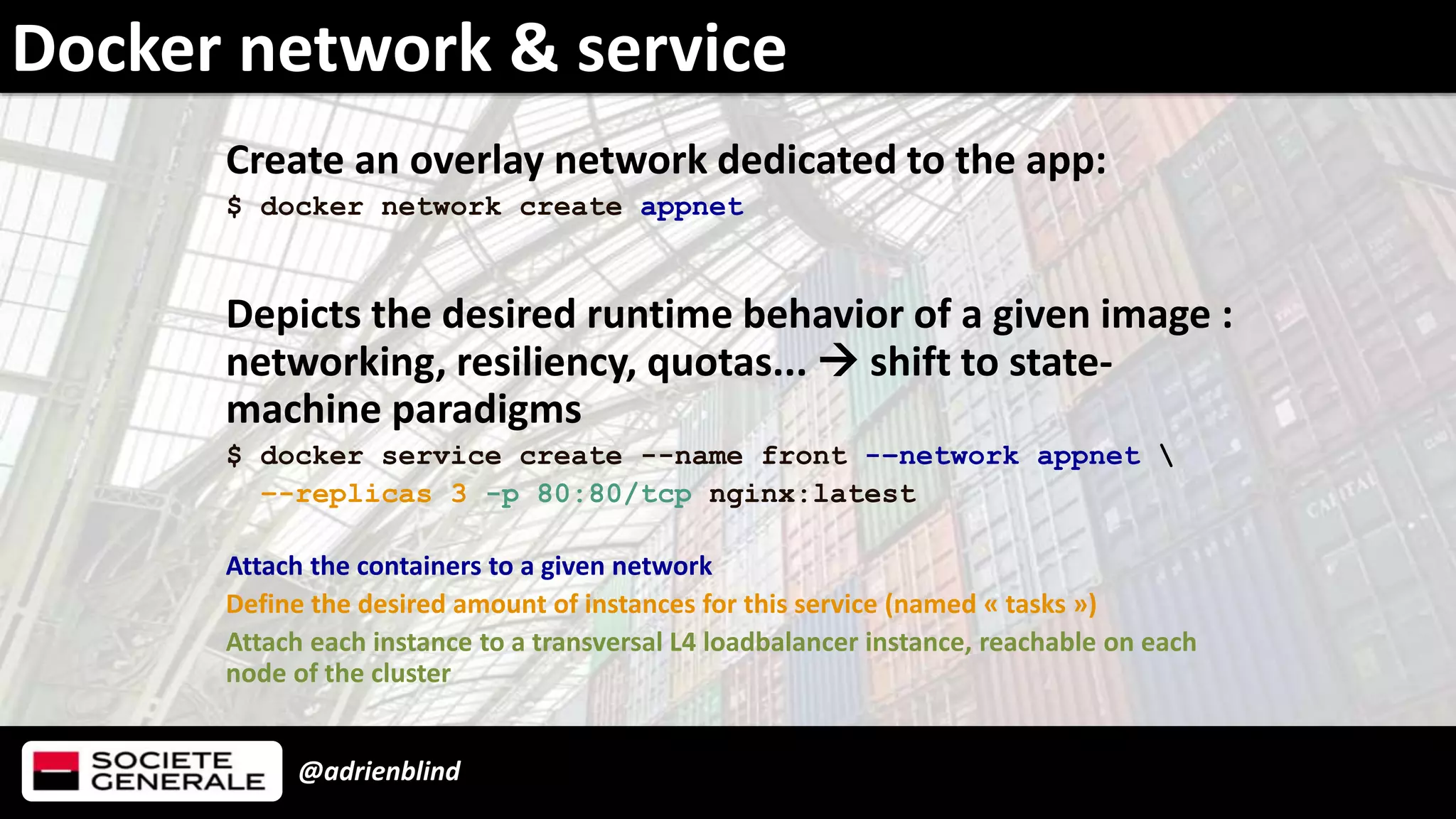 Docker network & service

Create an overlay network dedicated to the app:

$ docker network create appnet

Depicts the desired runtime behavior of a given image : networking, resiliency, quotas... → shift to state-machine paradigms

$ docker service create --name front --network appnet \
--replicas 3 -p 80:80/tcp nginx:latest

Attach the containers to a given network

Define the desired amount of instances for this service (named « tasks »)

Attach each instance to a transversal L4 loadbalancer instance, reachable on each node of the cluster

SOCIETE GENERALE

@adrienblind